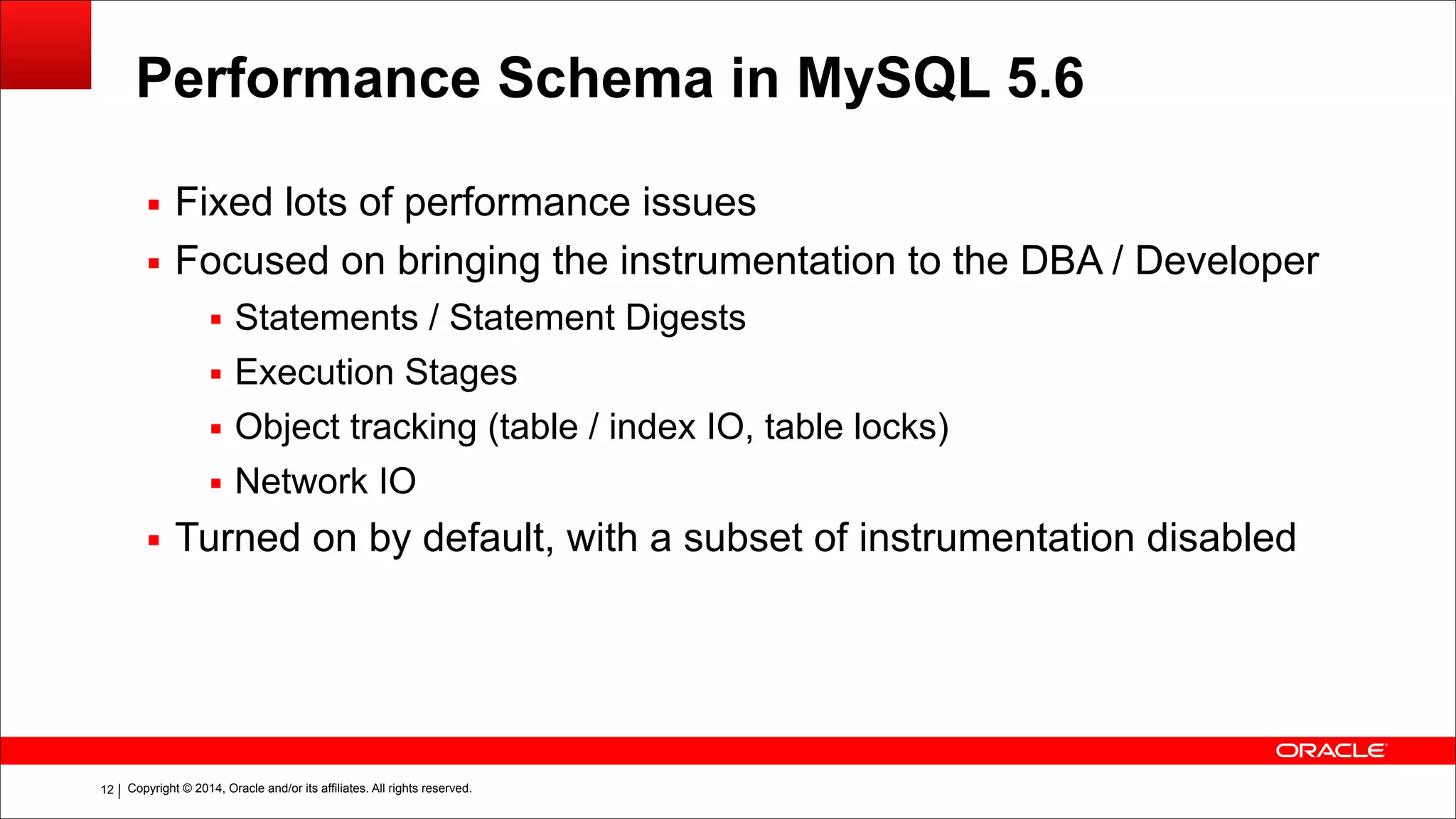 Performance Schema in MySQL 5.6

▪ Fixed lots of performance issues
▪ Focused on bringing the instrumentation to the DBA / Developer
  ▪ Statements / Statement Digests
  ▪ Execution Stages
  ▪ Object tracking (table / index IO, table locks)
  ▪ Network IO
▪ Turned on by default, with a subset of instrumentation disabled

ORACLE

12 | Copyright © 2014, Oracle and/or its affiliates. All rights reserved.